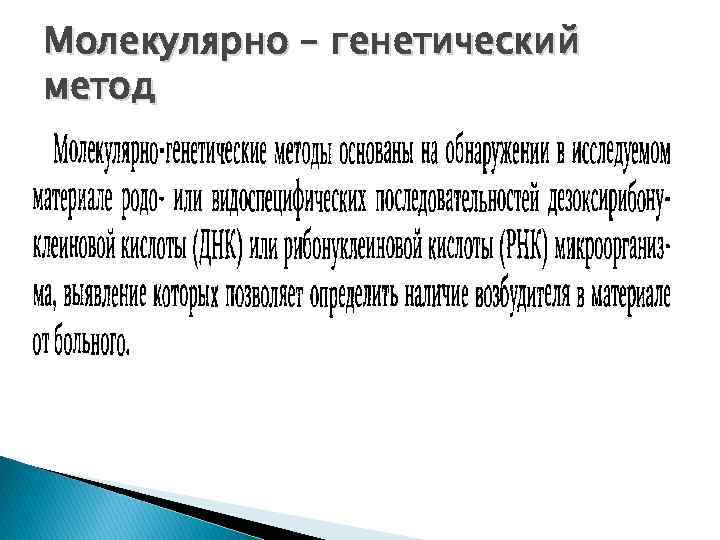 Молекулярно – генетический метод

Молекулярно-генетические методы основаны на обнаружении в исследуемом материале родо- или видоспецифических последовательностей дезоксирибонуклеиновой кислоты (ДНК) или рибонуклеиновой кислоты (РНК) микроорганизма, выявление которых позволяет определить наличие возбудителя в материале от больного.